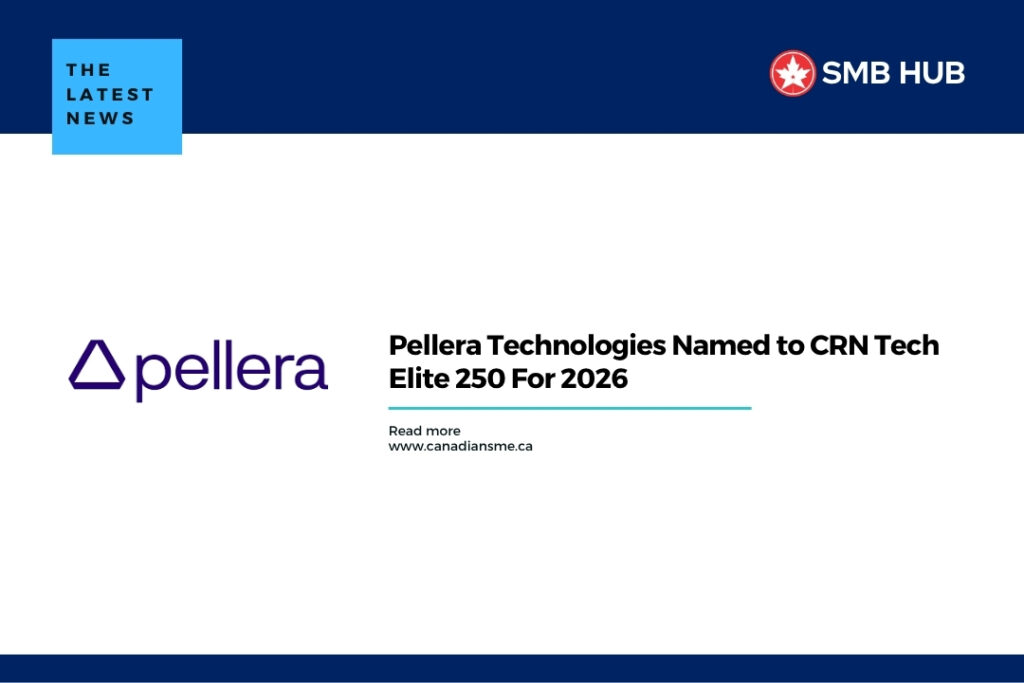 THE LATEST NEWS

SMB HUB

pellera

Pellera Technologies Named to CRN Tech Elite 250 For 2026

Read more
www.canadiansme.ca